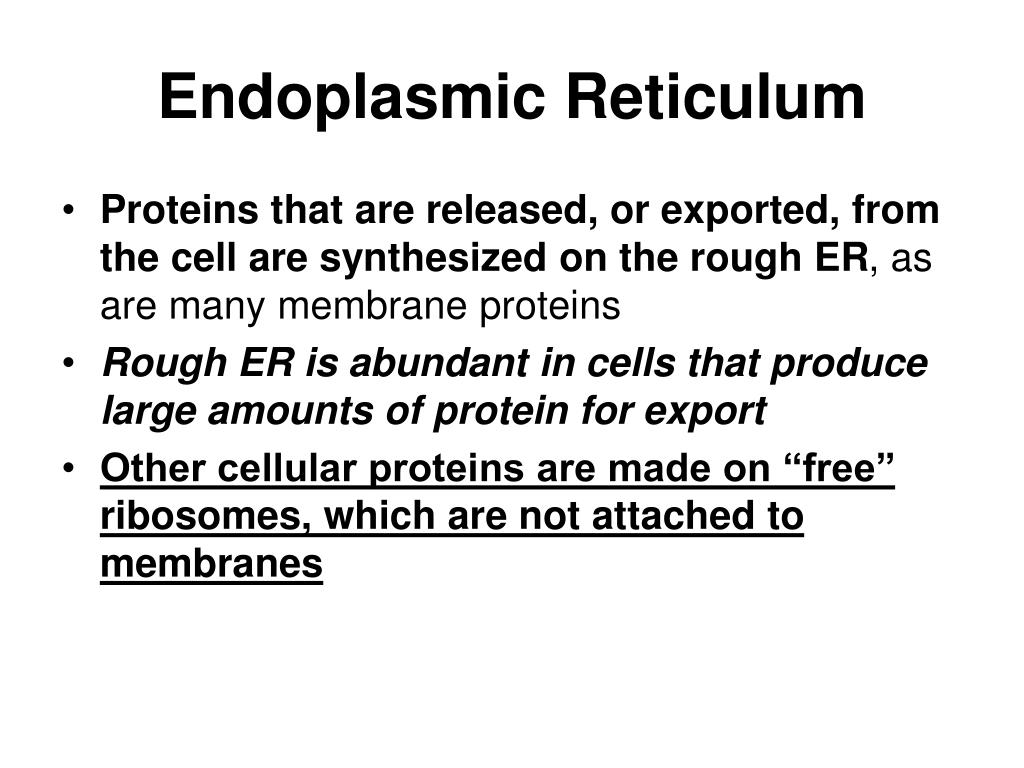 Endoplasmic Reticulum

• Proteins that are released, or exported, from the cell are synthesized on the rough ER, as are many membrane proteins

• Rough ER is abundant in cells that produce large amounts of protein for export

• Other cellular proteins are made on “free” ribosomes, which are not attached to membranes